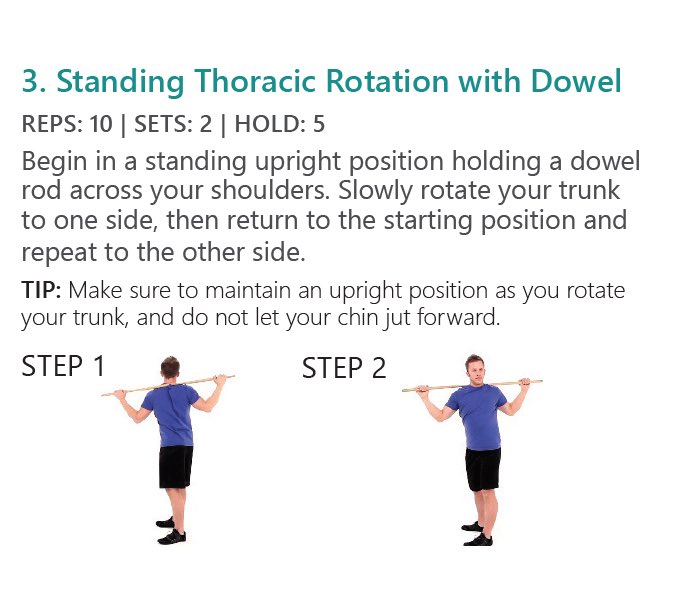 3. Standing Thoracic Rotation with Dowel

REPS: 10 | SETS: 2 | HOLD: 5

Begin in a standing upright position holding a dowel rod across your shoulders. Slowly rotate your trunk to one side, then return to the starting position and repeat to the other side.

TIP: Make sure to maintain an upright position as you rotate your trunk, and do not let your chin jut forward.

STEP 1

STEP 2